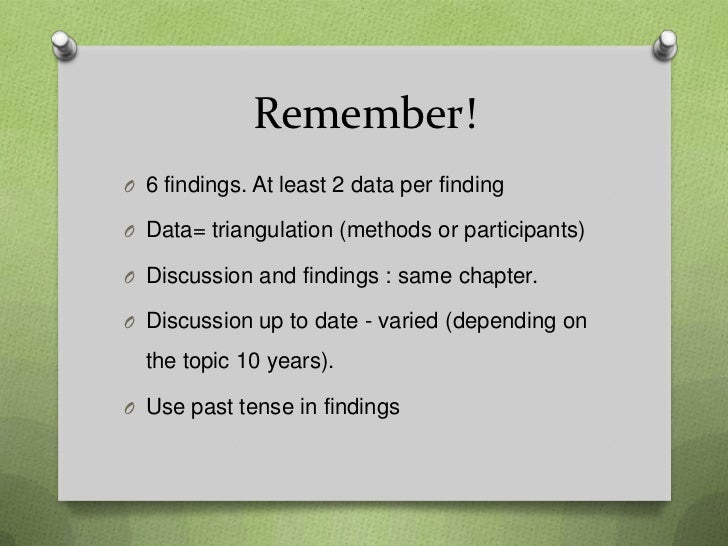 Remember!

O 6 findings. At least 2 data per finding

O Data= triangulation (methods or participants)

O Discussion and findings : same chapter.

O Discussion up to date - varied (depending on the topic 10 years).

O Use past tense in findings